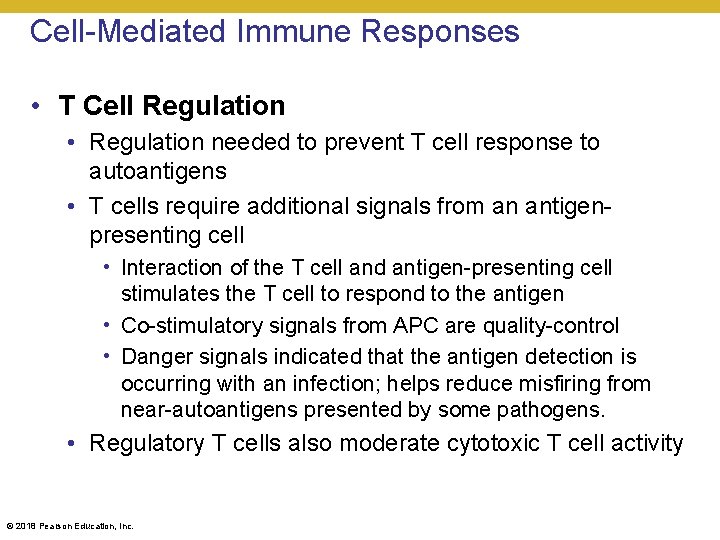 Cell-Mediated Immune Responses

• T Cell Regulation
  • Regulation needed to prevent T cell response to autoantigens
  • T cells require additional signals from an antigen-presenting cell
    • Interaction of the T cell and antigen-presenting cell stimulates the T cell to respond to the antigen
    • Co-stimulatory signals from APC are quality-control
    • Danger signals indicated that the antigen detection is occurring with an infection; helps reduce misfiring from near-autoantigens presented by some pathogens.
  • Regulatory T cells also moderate cytotoxic T cell activity

© 2018 Pearson Education, Inc.